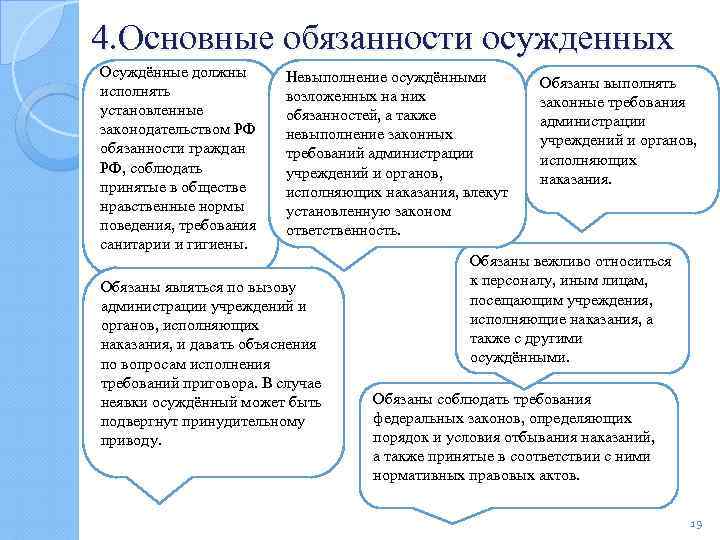 4.Основные обязанности осужденных

Осуждённые должны исполнять установленные законодательством РФ обязанности граждан РФ, соблюдать принятые в обществе нравственные нормы поведения, требования санитарии и гигиены.

Невыполнение осуждёнными возложенных на них обязанностей, а также невыполнение законных требований администрации учреждений и органов, исполняющих наказания, влекут установленную законом ответственность.

Обязаны выполнять законные требования администрации учреждений и органов, исполняющих наказания.

Обязаны являться по вызову администрации учреждений и органов, исполняющих наказания, и давать объяснения по вопросам исполнения требований приговора. В случае неявки осуждённый может быть подвергнут принудительному приводу.

Обязаны вежливо относиться к персоналу, иным лицам, посещающим учреждения, исполняющие наказания, а также с другими осуждёнными.

Обязаны соблюдать требования федеральных законов, определяющих порядок и условия отбывания наказаний, а также принятые в соответствии с ними нормативных правовых актов.

19